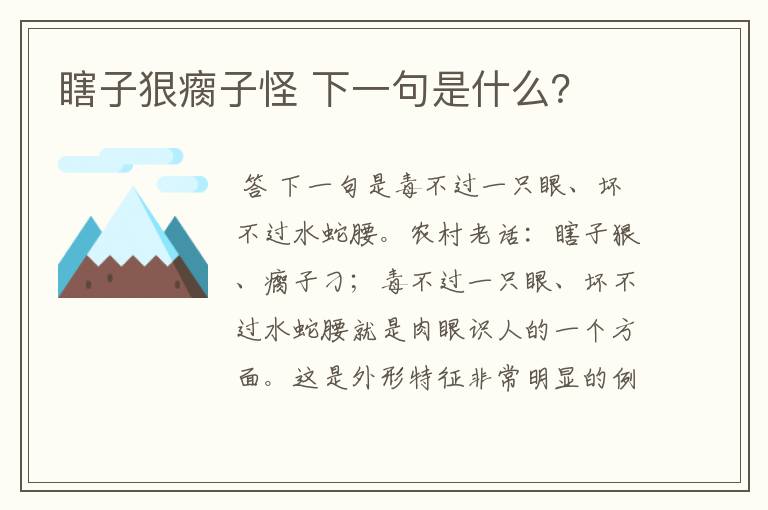 瞎子狠瘸子怪 下一句是什么?

答 下一句是毒不过一只眼、坏不过水蛇腰。农村老话：瞎子狠、瘸子刁；毒不过一只眼、坏不过水蛇腰就是肉眼识人的一个方面。这是外形特征非常明显的例